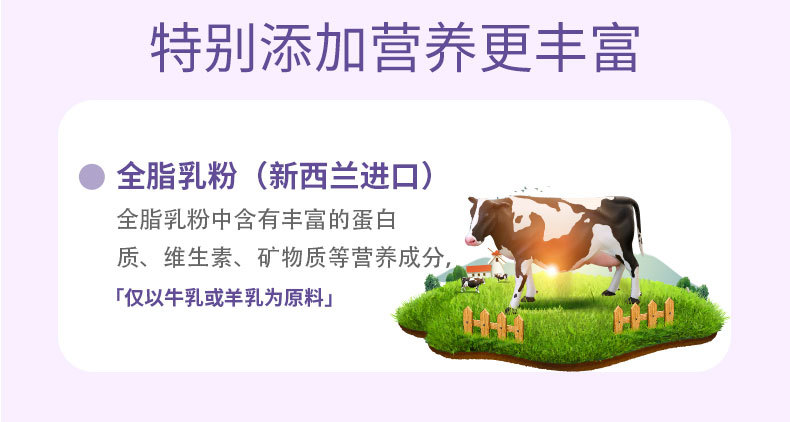 特别添加营养更丰富

全脂乳粉（新西兰进口）

全脂乳粉中含有丰富的蛋白质、维生素、矿物质等营养成分,

「仅以牛乳或羊乳为原料」